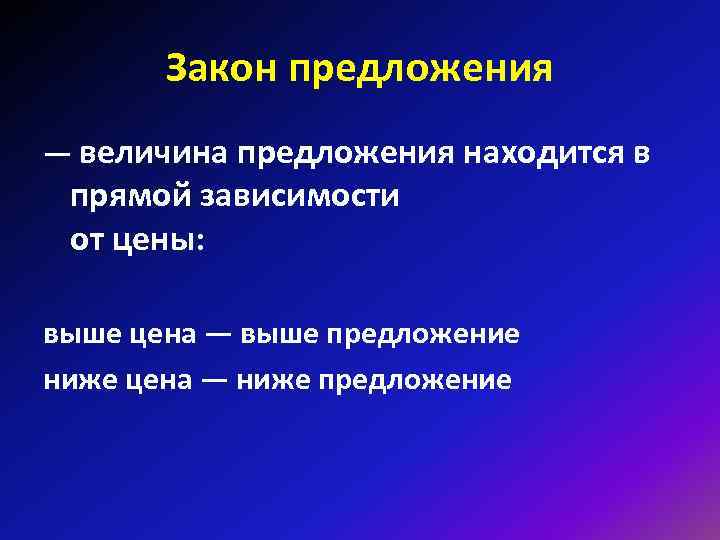 Закон предложения

— величина предложения находится в прямой зависимости от цены:

выше цена — выше предложение

ниже цена — ниже предложение